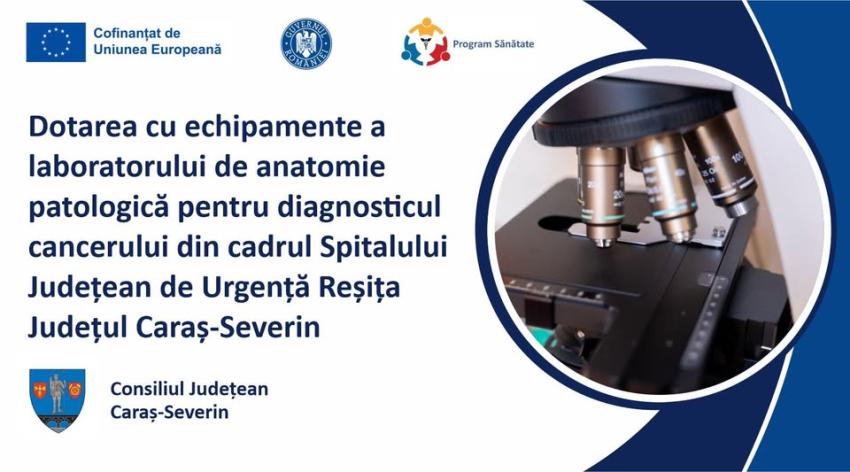 Cofinanțat de Uniunea Europeană

GUVERNUL ROMÂNIEI

Program Sănătate

Dotarea cu echipamente a laboratorului de anatomie patologică pentru diagnosticul cancerului din cadrul Spitalului Județean de Urgență Reșița Județul Caraș-Severin

Consiliul Județean Caraș-Severin